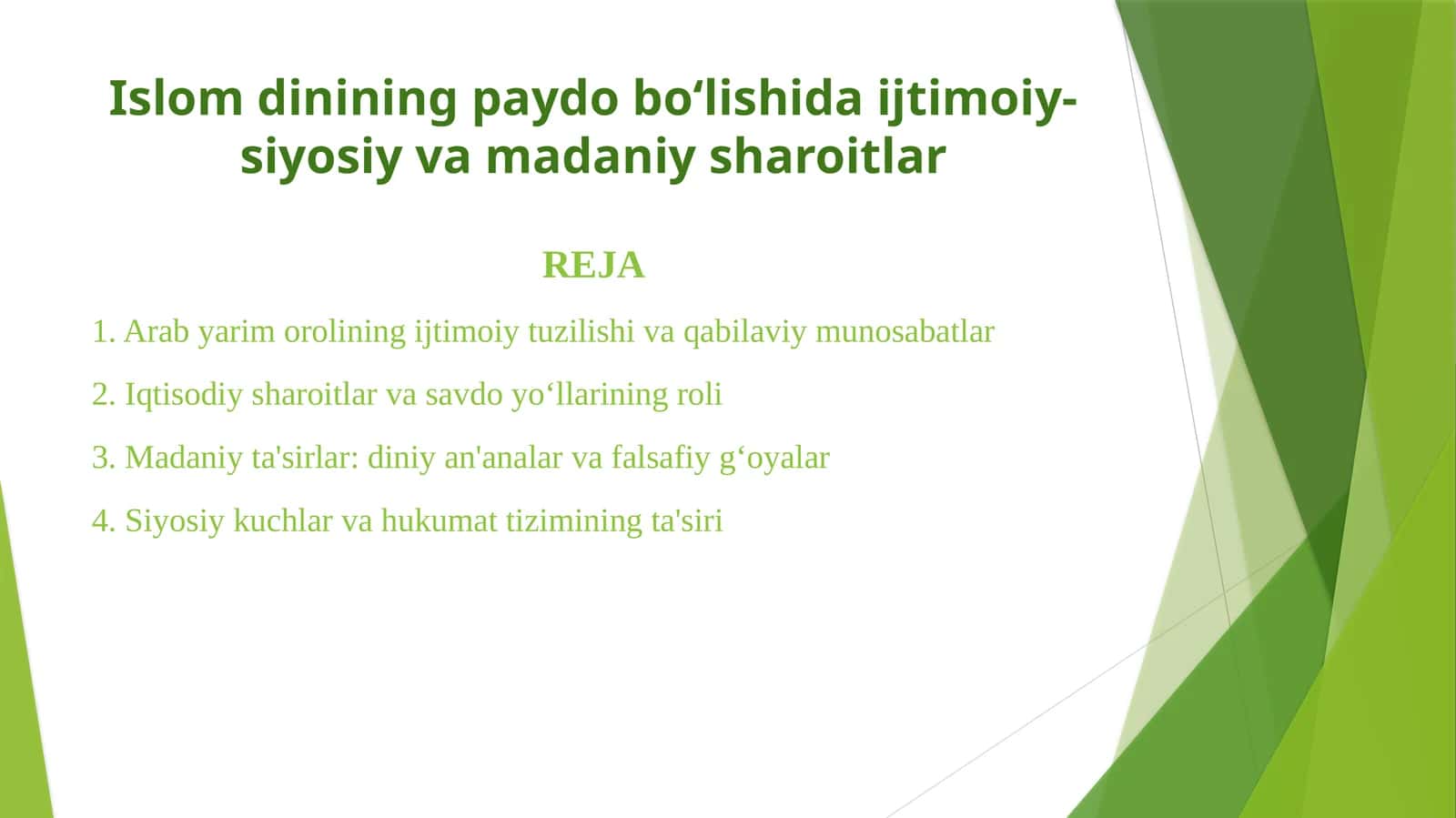 Islom dinining paydo bo‘lishida ijtimoiy-siyosiy va madaniy sharoitlar

REJA

1. Arab yarim orolining ijtimoiy tuzilishi va qabilaviy munosabatlar

2. Iqtisodiy sharoitlar va savdo yo‘llarining roli

3. Madaniy ta'sirlar: diniy an'analar va falsafiy g‘oyalar

4. Siyosiy kuchlar va hukumat tizimining ta'siri